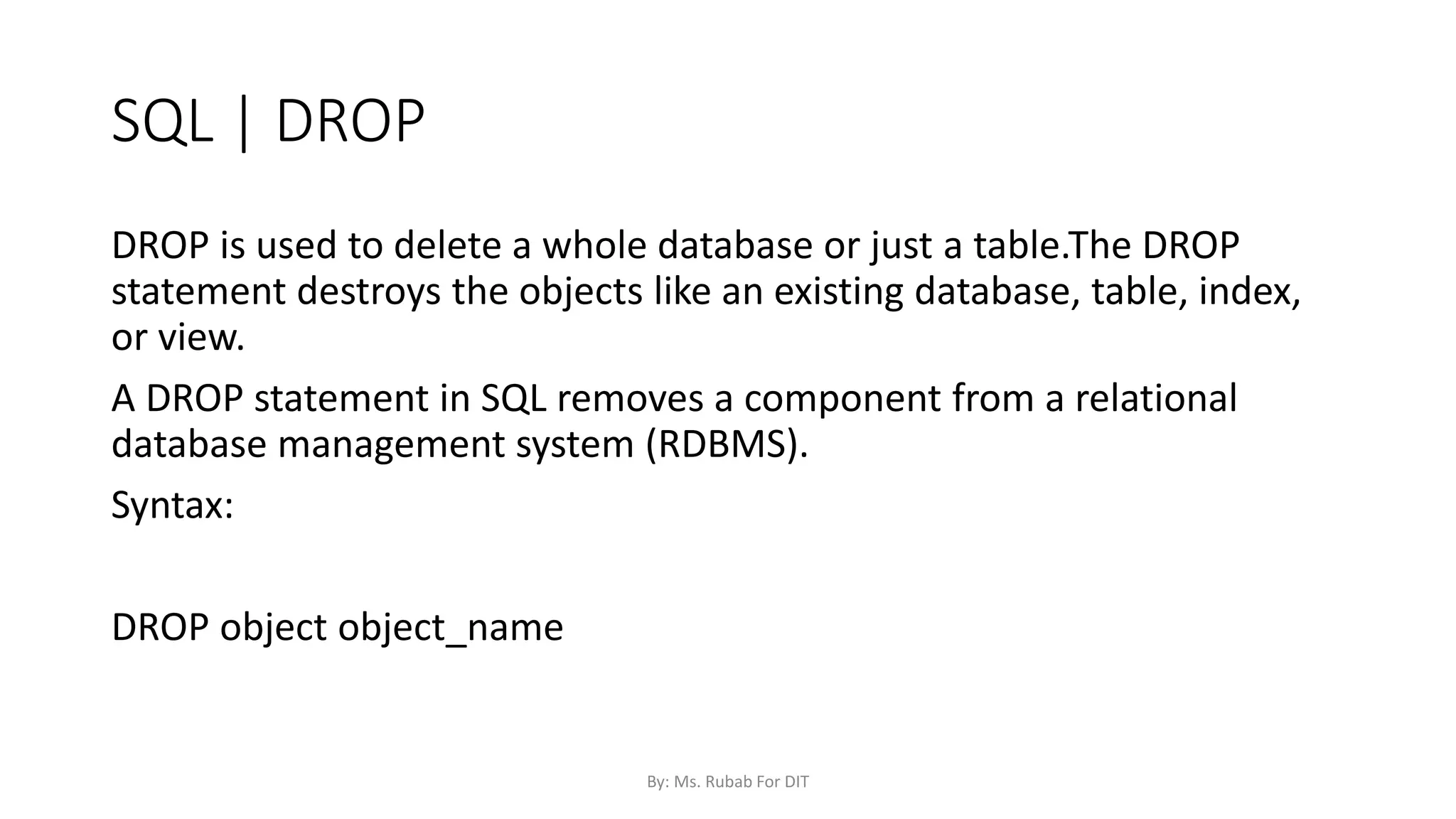 SQL | DROP

DROP is used to delete a whole database or just a table.The DROP statement destroys the objects like an existing database, table, index, or view.

A DROP statement in SQL removes a component from a relational database management system (RDBMS).

Syntax:

DROP object object_name

By: Ms. Rubab For DIT